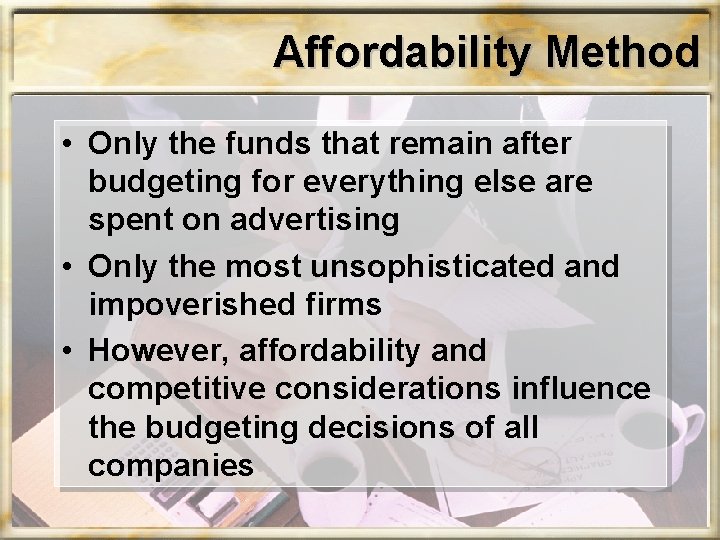 Affordability Method

• Only the funds that remain after budgeting for everything else are spent on advertising

• Only the most unsophisticated and impoverished firms

• However, affordability and competitive considerations influence the budgeting decisions of all companies